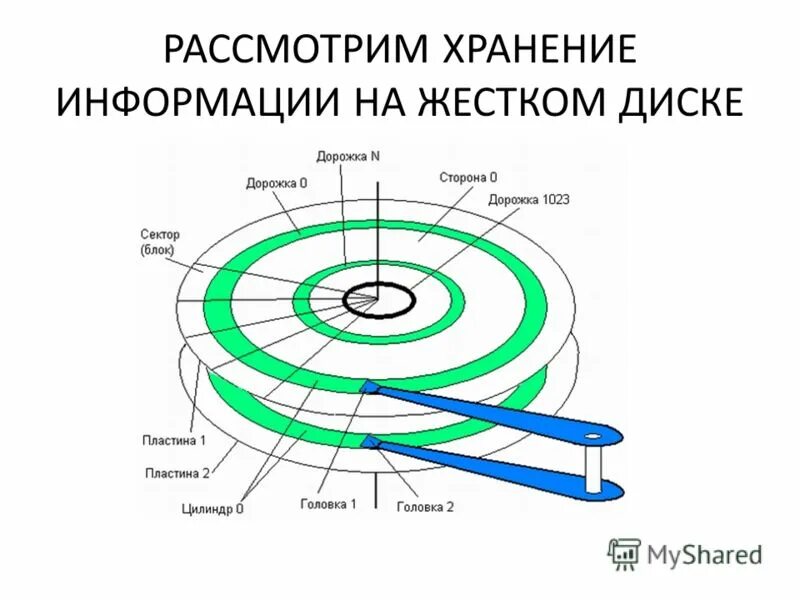 РАССМОТРИМ ХРАНЕНИЕ ИНФОРМАЦИИ НА ЖЕСТКОМ ДИСКЕ

Дорожка N
Дорожка 0
Сторона 0
Дорожка 1023
Сектор (блок)
Пластина 1
Пластина 2
Цилиндр 0
Головка 1
Головка 2

MyShared